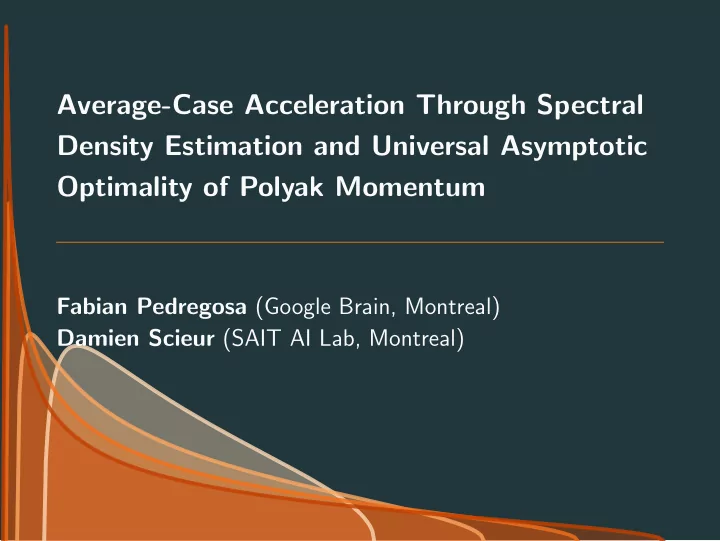 Average-Case Acceleration Through Spectral Density Estimation and Universal Asymptotic Optimality of Polyak Momentum

Fabian Pedregosa (Google Brain, Montreal)
Damien Scieur (SAIT AI Lab, Montreal)